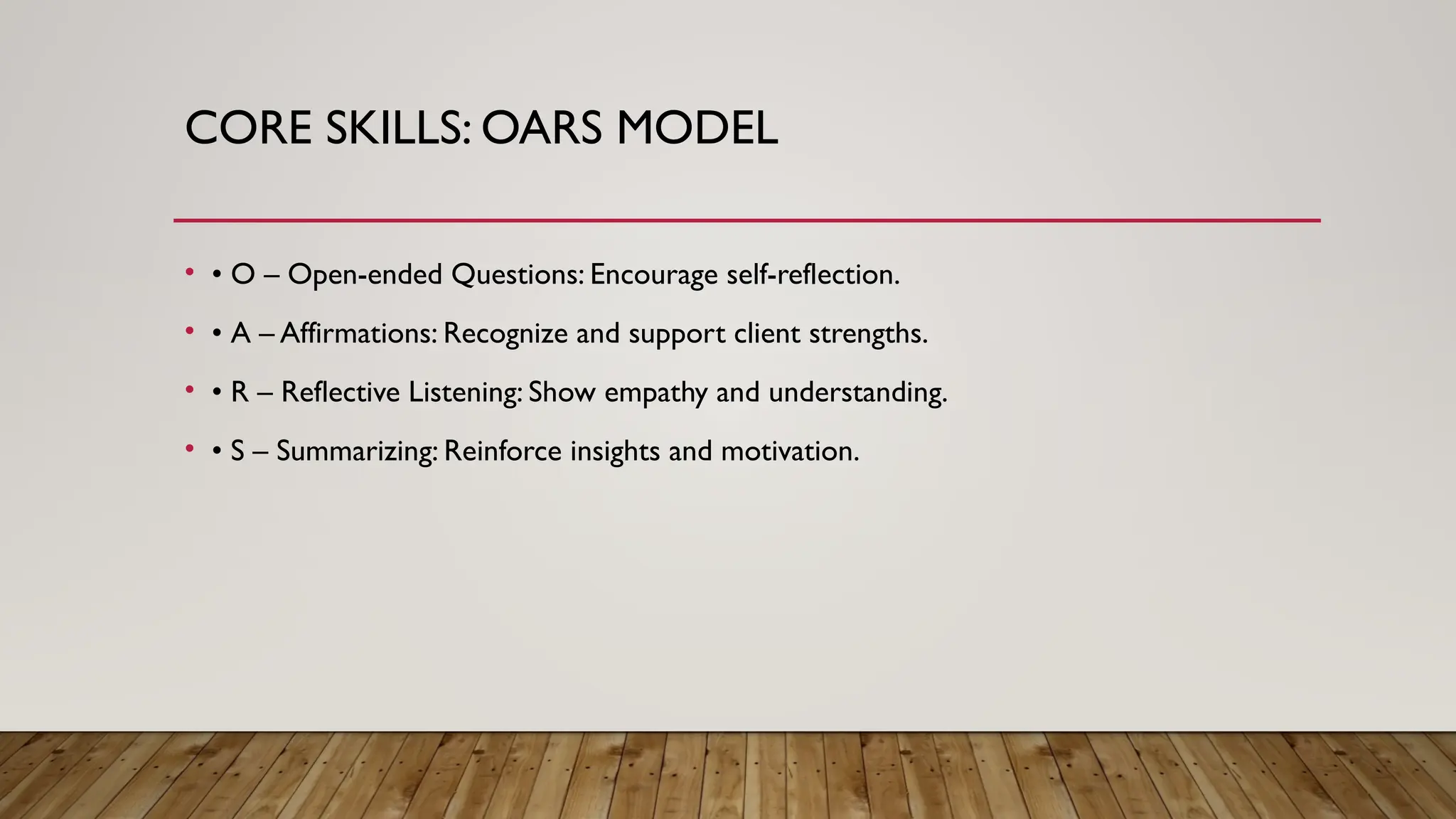 CORE SKILLS: OARS MODEL

• • O – Open-ended Questions: Encourage self-reflection.

• • A – Affirmations: Recognize and support client strengths.

• • R – Reflective Listening: Show empathy and understanding.

• • S – Summarizing: Reinforce insights and motivation.